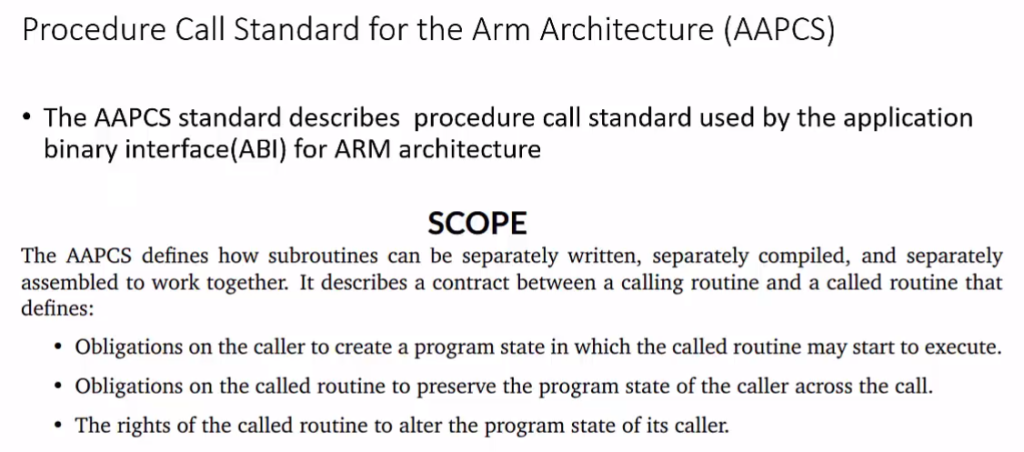 Procedure Call Standard for the Arm Architecture (AAPCS)

• The AAPCS standard describes  procedure call standard used by the application binary interface(ABI) for ARM architecture

SCOPE

The AAPCS defines how subroutines can be separately written, separately compiled, and separately assembled to work together. It describes a contract between a calling routine and a called routine that defines:

• Obligations on the caller to create a program state in which the called routine may start to execute.

• Obligations on the called routine to preserve the program state of the caller across the call.

• The rights of the called routine to alter the program state of its caller.